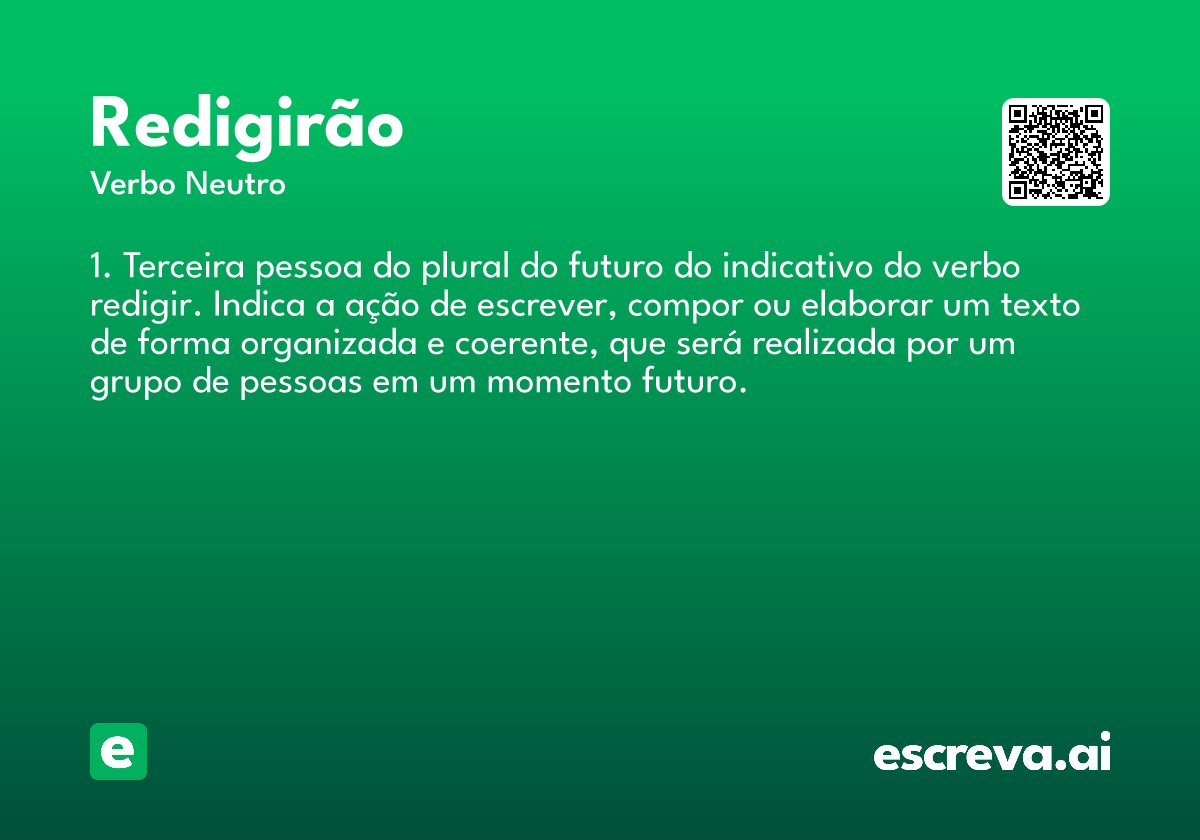 Redigirão
Verbo Neutro

1. Terceira pessoa do plural do futuro do indicativo do verbo redigir. Indica a ação de escrever, compor ou elaborar um texto de forma organizada e coerente, que será realizada por um grupo de pessoas em um momento futuro.

e

escreva.ai